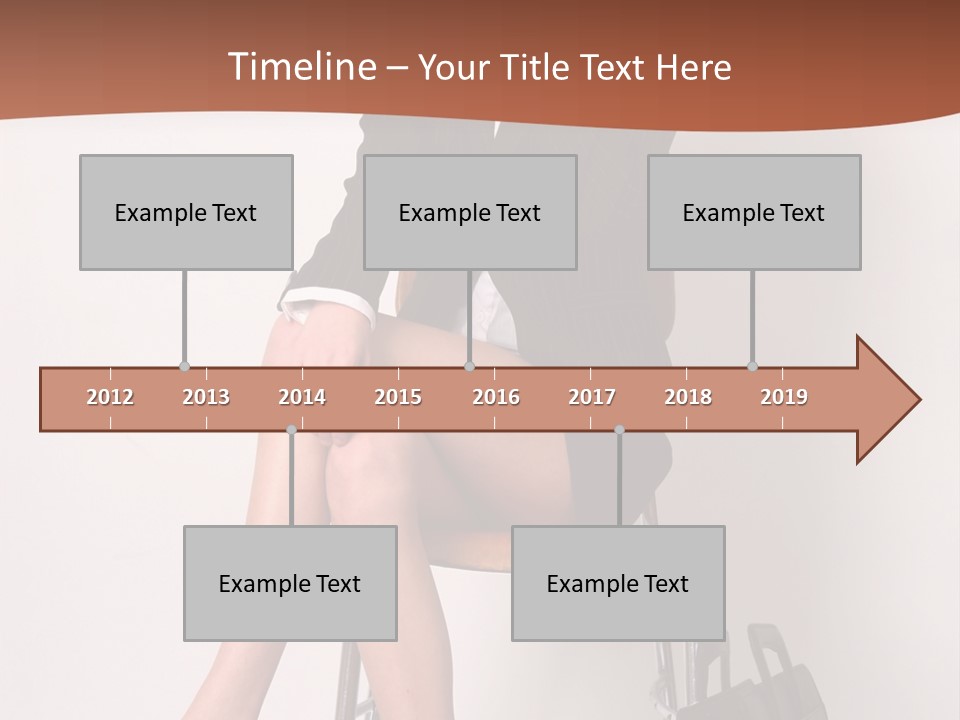 Timeline – Your Title Text Here

Example Text

Example Text

Example Text

2012 2013 2014 2015 2016 2017 2018 2019

Example Text

Example Text